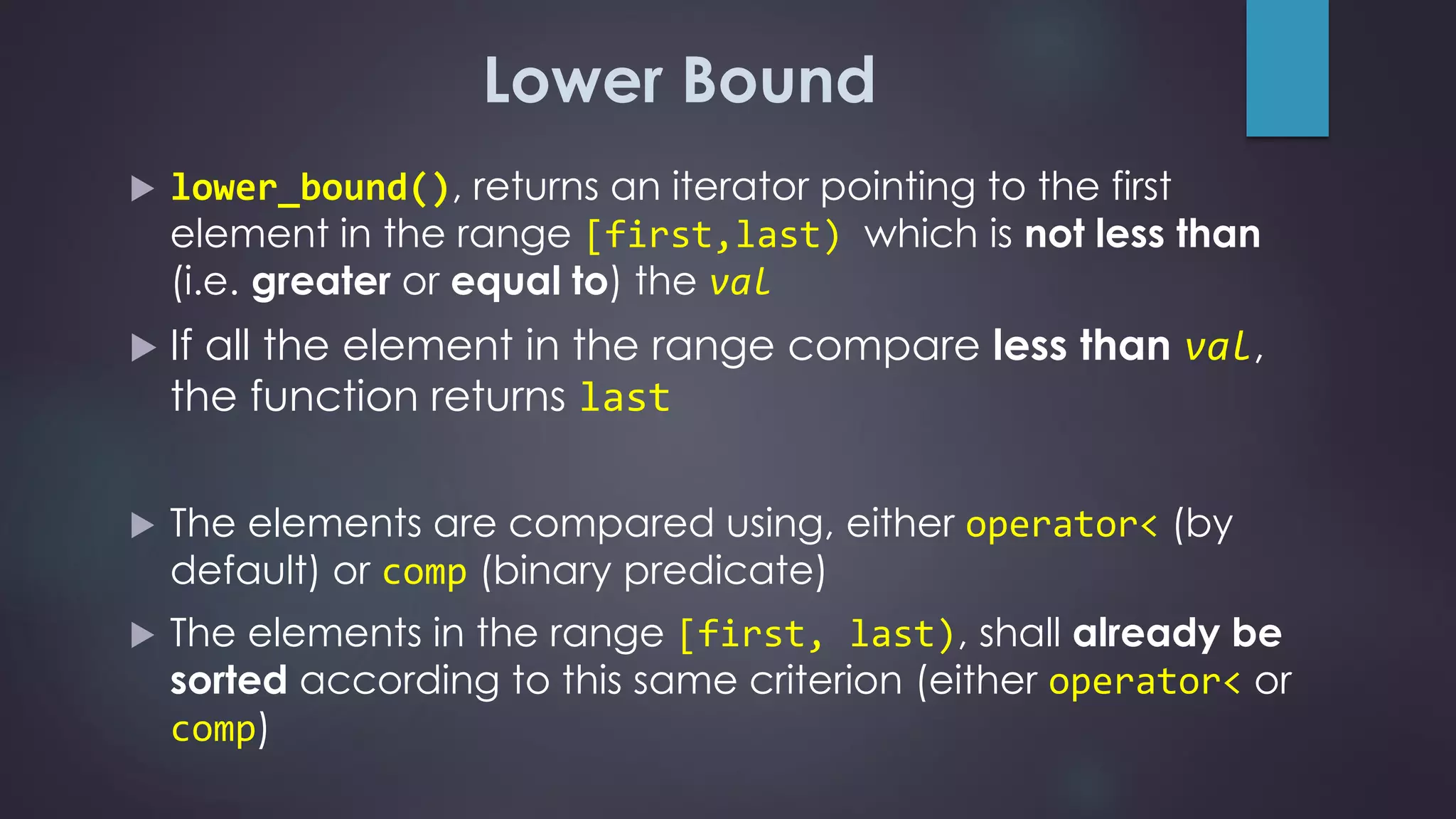 Lower Bound

▶ lower_bound(), returns an iterator pointing to the first element in the range [first,last) which is not less than (i.e. greater or equal to) the val

▶ If all the element in the range compare less than val, the function returns last

▶ The elements are compared using, either operator< (by default) or comp (binary predicate)

▶ The elements in the range [first, last), shall already be sorted according to this same criterion (either operator< or comp)